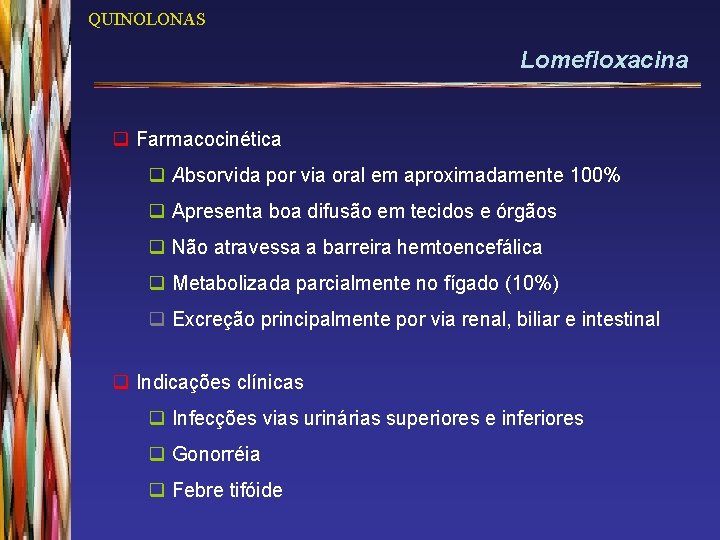 QUINOLONAS

Lomefloxacina

Farmacocinética

Absorvida por via oral em aproximadamente 100%

Apresenta boa difusão em tecidos e órgãos

Não atravessa a barreira hemtoencefálica

Metabolizada parcialmente no fígado (10%)

Excreção principalmente por via renal, biliar e intestinal

Indicações clínicas

Infecções vias urinárias superiores e inferiores

Gonorréia

Febre tifóide